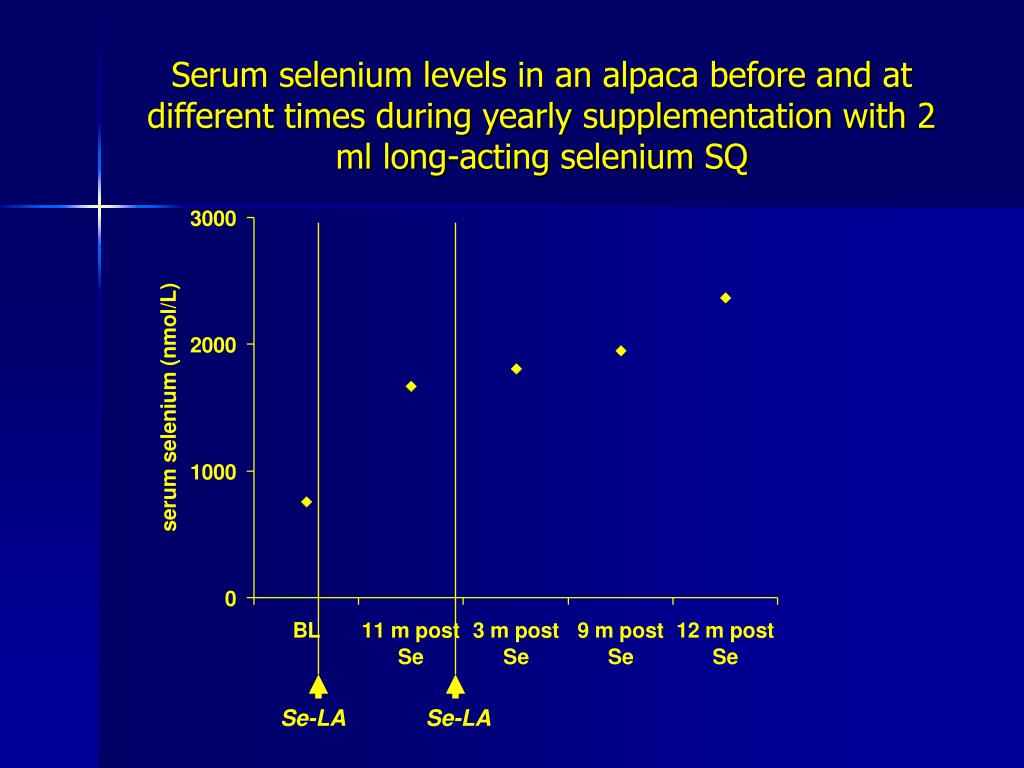 Serum selenium levels in an alpaca before and at different times during yearly supplementation with 2 ml long-acting selenium SQ

serum selenium (nmol/L)

3000
2000
1000
0

BL
11 m post Se
3 m post Se
9 m post Se
12 m post Se

Se-LA
Se-LA